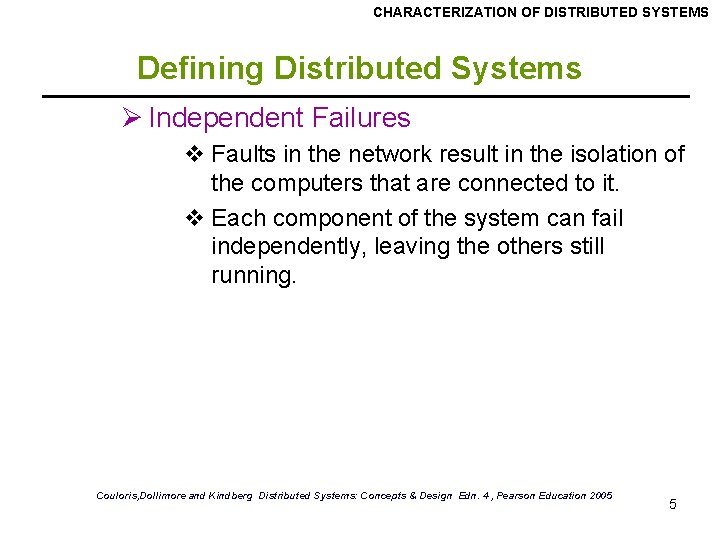 CHARACTERIZATION OF DISTRIBUTED SYSTEMS

Defining Distributed Systems

➢ Independent Failures

❖ Faults in the network result in the isolation of the computers that are connected to it.

❖ Each component of the system can fail independently, leaving the others still running.

Couloris,Dollimore and Kindberg Distributed Systems: Concepts & Design Edn. 4 , Pearson Education 2005

5